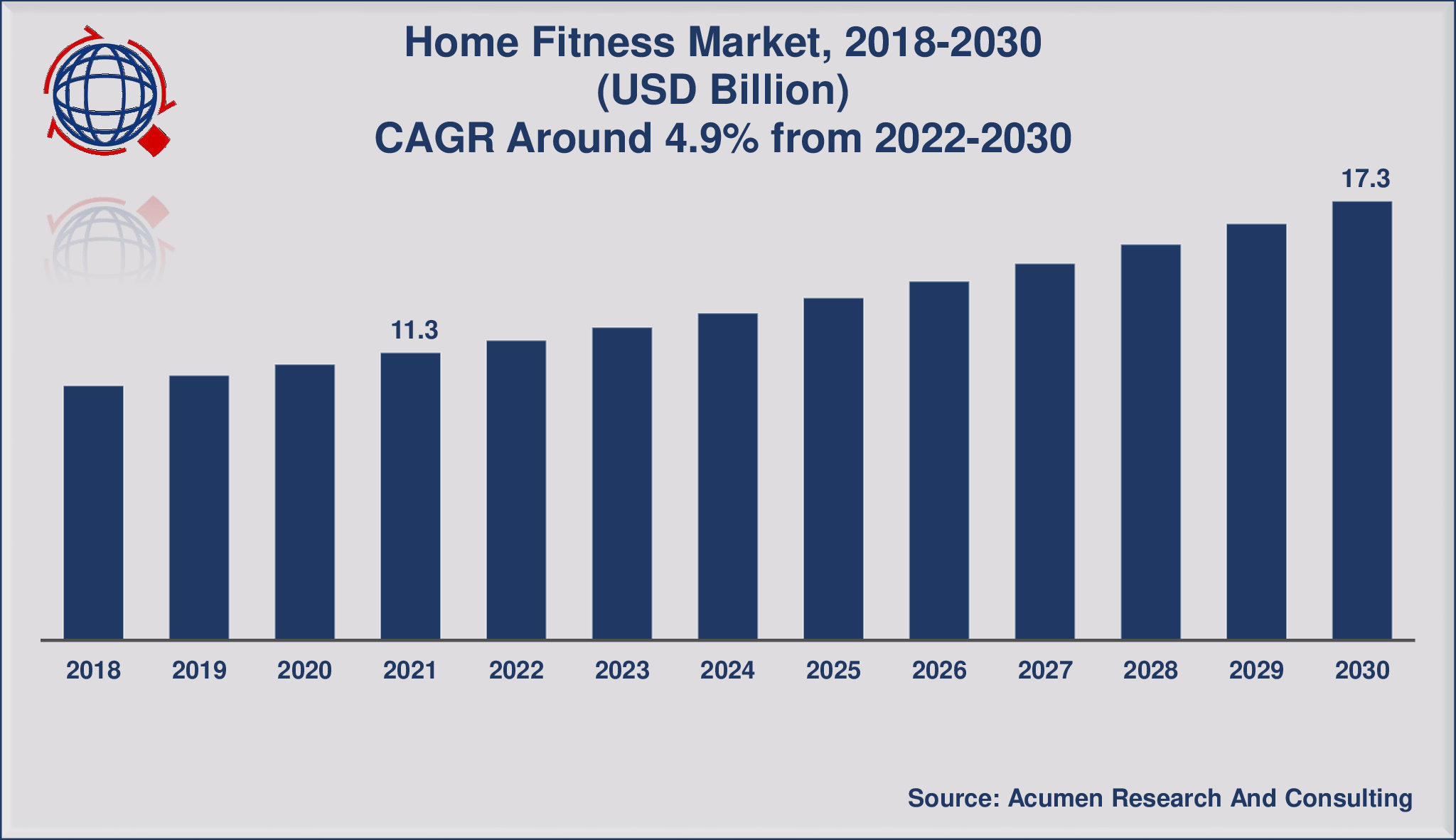 Home Fitness Market, 2018-2030
(USD Billion)
CAGR Around 4.9% from 2022-2030

11.3

17.3

2018 2019 2020 2021 2022 2023 2024 2025 2026 2027 2028 2029 2030

Source: Acumen Research And Consulting